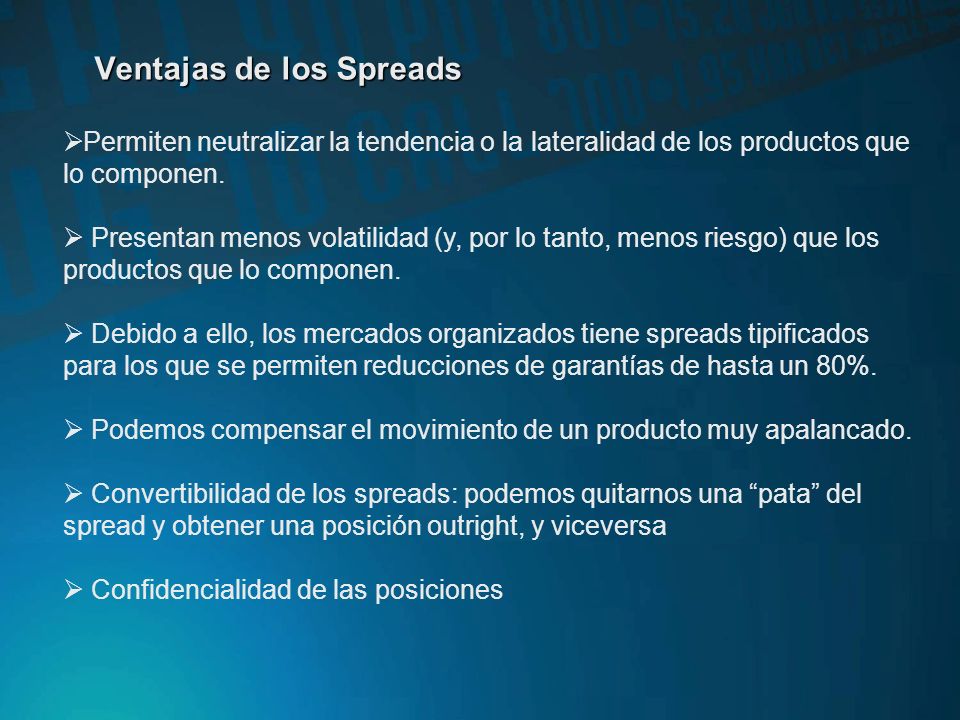 Ventajas de los Spreads

➢Permiten neutralizar la tendencia o la lateralidad de los productos que lo componen.

➢ Presentan menos volatilidad (y, por lo tanto, menos riesgo) que los productos que lo componen.

➢ Debido a ello, los mercados organizados tiene spreads tipificados para los que se permiten reducciones de garantías de hasta un 80%.

➢ Podemos compensar el movimiento de un producto muy apalancado.

➢ Convertibilidad de los spreads: podemos quitarnos una “pata” del spread y obtener una posición outright, y viceversa

➢ Confidencialidad de las posiciones